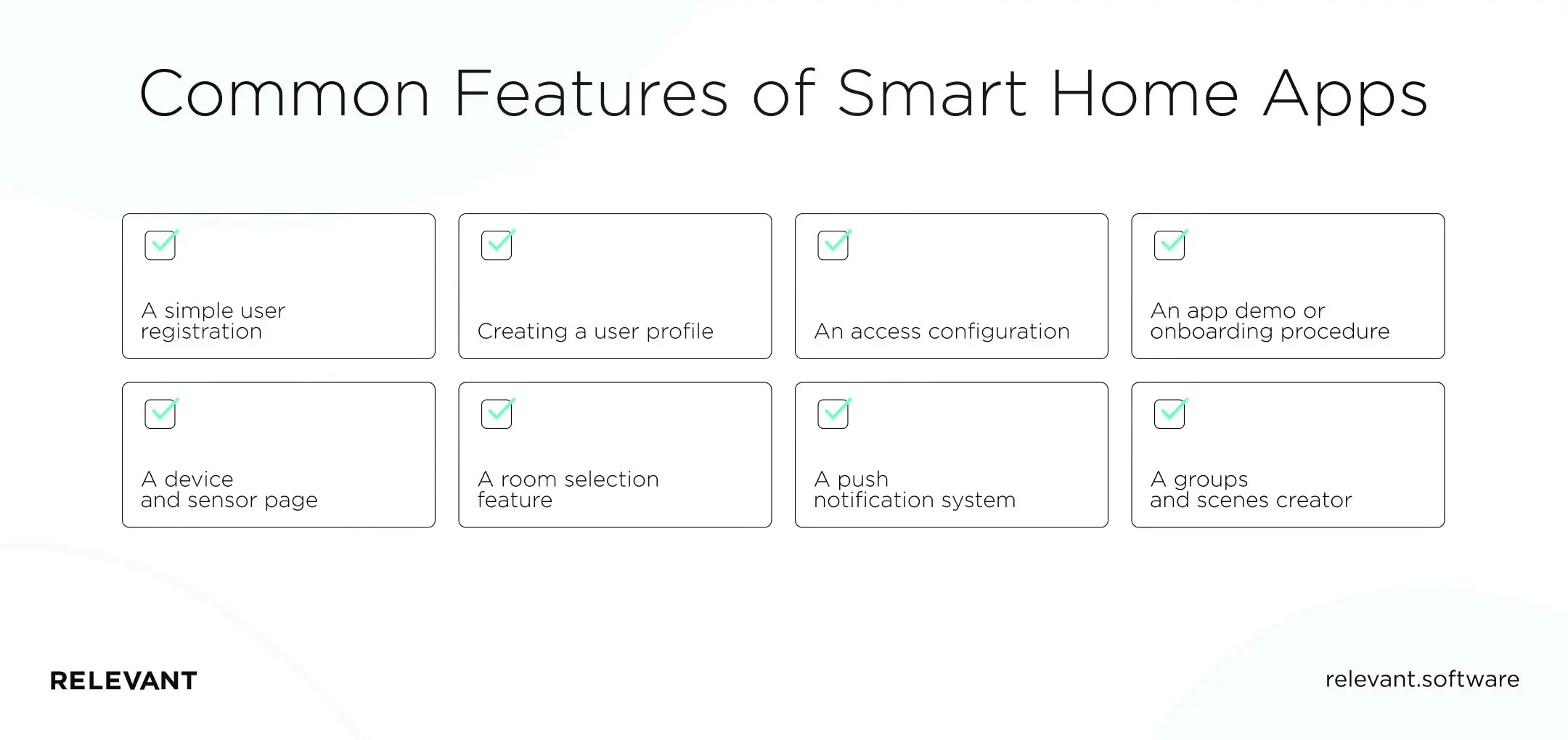 Common Features of Smart Home Apps

A simple user registration

Creating a user profile

An access configuration

An app demo or onboarding procedure

A device and sensor page

A room selection feature

A push notification system

A groups and scenes creator

RELEVANT

relevant.software